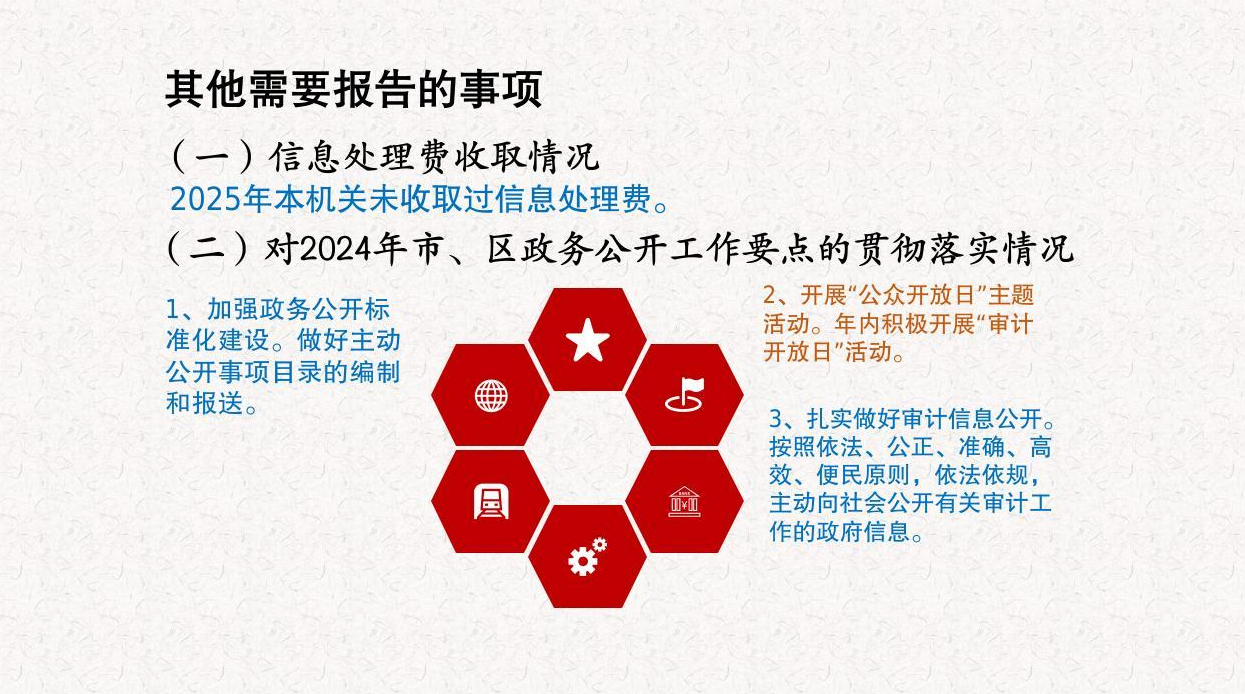 其他需要报告的事项

（一）信息处理费收取情况

2025年本机关未收取过信息处理费。

（二）对2024年市、区政务公开工作要点的贯彻落实情况

1、加强政务公开标准化建设。做好主动公开事项目录的编制和报送。

2、开展“公众开放日”主题活动。年内积极开展“审计开放日”活动。

3、扎实做好审计信息公开。按照依法、公正、准确、高效、便民原则，依法依规，主动向社会公开有关审计工作的政府信息。